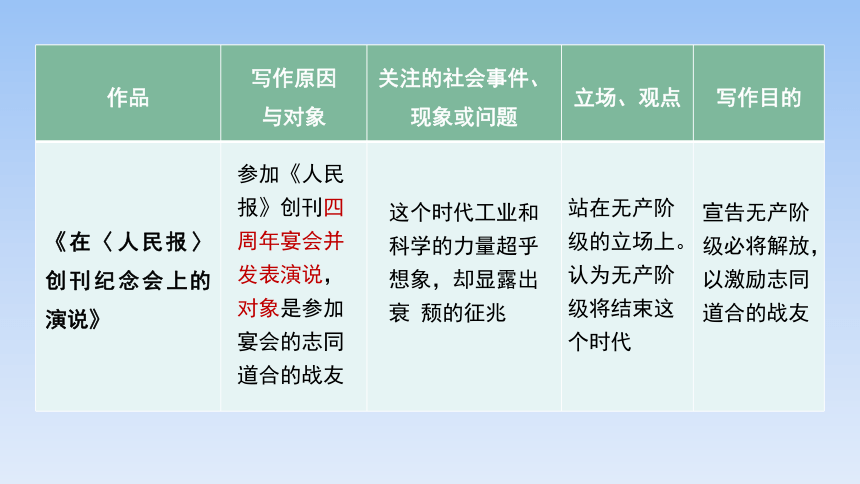 | 作品 | 写作原因与对象 | 关注的社会事件、现象或问题 | 立场、观点 | 写作目的 |
|---|---|---|---|---|
| 《在〈人民报〉创刊纪念会上的演说》 | 参加《人民报》创刊四周年宴会并发表演说，对象是参加宴会的志同道合的战友 | 这个时代工业和科学的力量超乎想象，却显露出衰 颓的征兆 | 站在无产阶级的立场上。认为无产阶级将结束这个时代 | 宣告无产阶级必将解放，以激励志同道合的战友 |